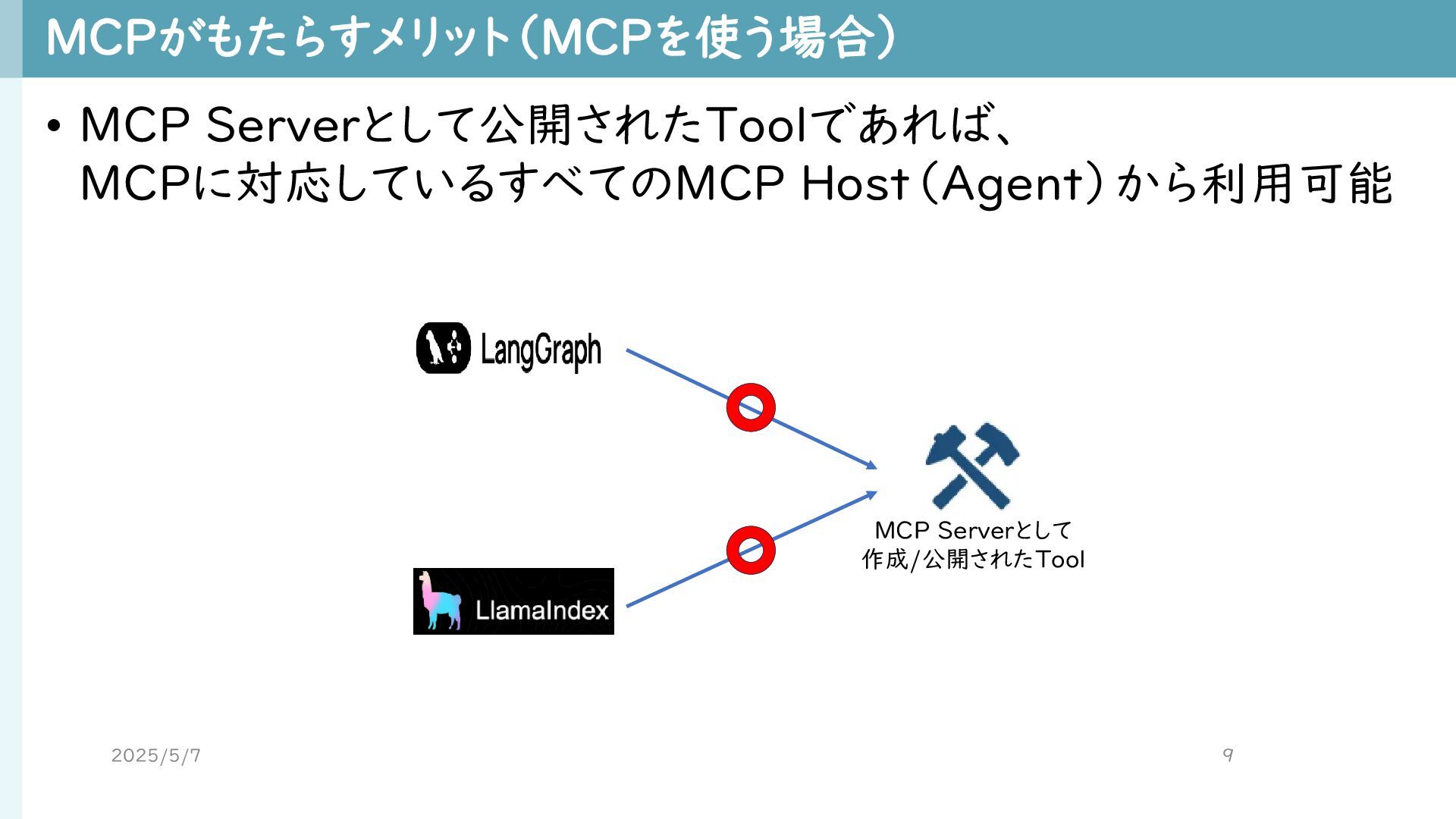 MCPがもたらすメリット（MCPを使う場合）

• MCP Serverとして公開されたToolであれば、MCPに対応しているすべてのMCP Host（Agent）から利用可能

LangGraph

LlamaIndex

MCP Serverとして
作成/公開されたTool

2025/5/7

9